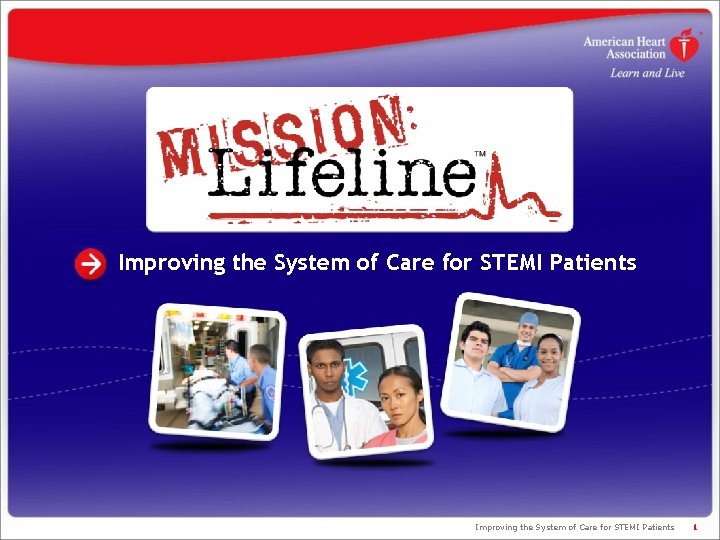 American Heart Association
Learn and Live

MISSION:
Lifeline™

Improving the System of Care for STEMI Patients

Improving the System of Care for STEMI Patients 1